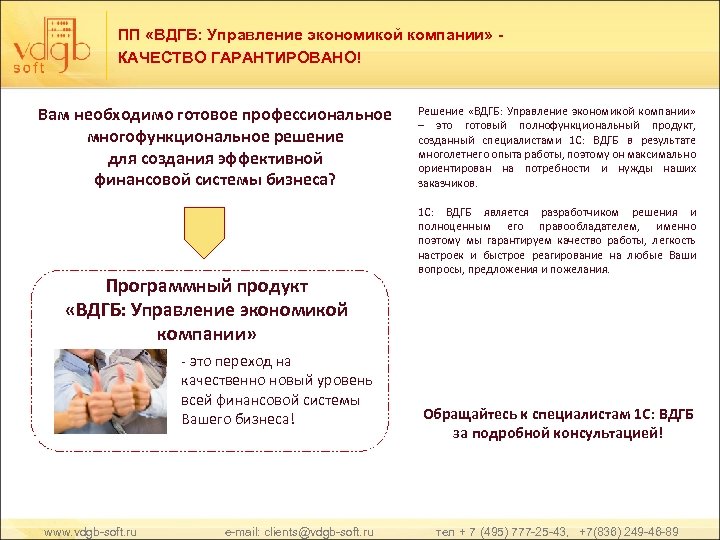 vdgb soft

ПП «ВДГБ: Управление экономикой компании» - КАЧЕСТВО ГАРАНТИРОВАНО!

Вам необходимо готовое профессиональное многофункциональное решение для создания эффективной финансовой системы бизнеса?

Программный продукт «ВДГБ: Управление экономикой компании»

- это переход на качественно новый уровень всей финансовой системы Вашего бизнеса!

Решение «ВДГБ: Управление экономикой компании» – это готовый полнофункциональный продукт, созданный специалистами 1С: ВДГБ в результате многолетнего опыта работы, поэтому он максимально ориентирован на потребности и нужды наших заказчиков.

1С: ВДГБ является разработчиком решения и полноценным его правообладателем, именно поэтому мы гарантируем качество работы, легкость настроек и быстрое реагирование на любые Ваши вопросы, предложения и пожелания.

Обращайтесь к специалистам 1С: ВДГБ за подробной консультацией!

www.vdgb-soft.ru e-mail: clients@vdgb-soft.ru тел + 7 (495) 777-25-43, +7(836) 249-46-89